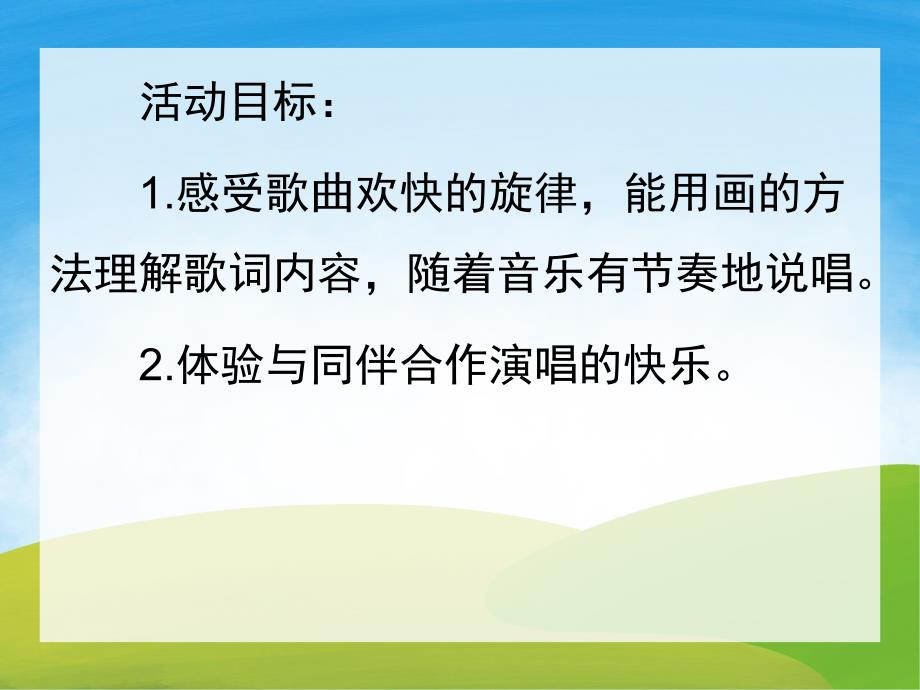 活动目标：

1.感受歌曲欢快的旋律，能用画的方法理解歌词内容，随着音乐有节奏地说唱。

2.体验与同伴合作演唱的快乐。